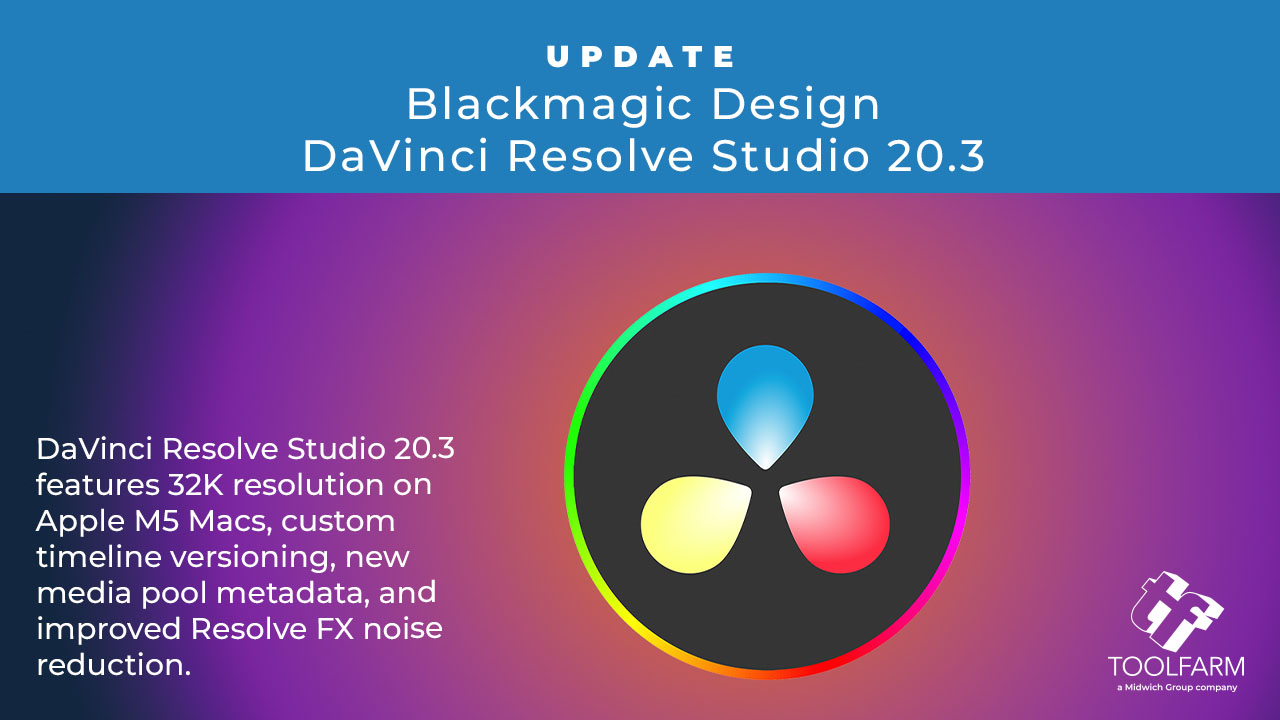 UPDATE
Blackmagic Design
DaVinci Resolve Studio 20.3

DaVinci Resolve Studio 20.3 features 32K resolution on Apple M5 Macs, custom timeline versioning, new media pool metadata, and improved Resolve FX noise reduction.

tf
TOOLFARM
a Midwich Group company